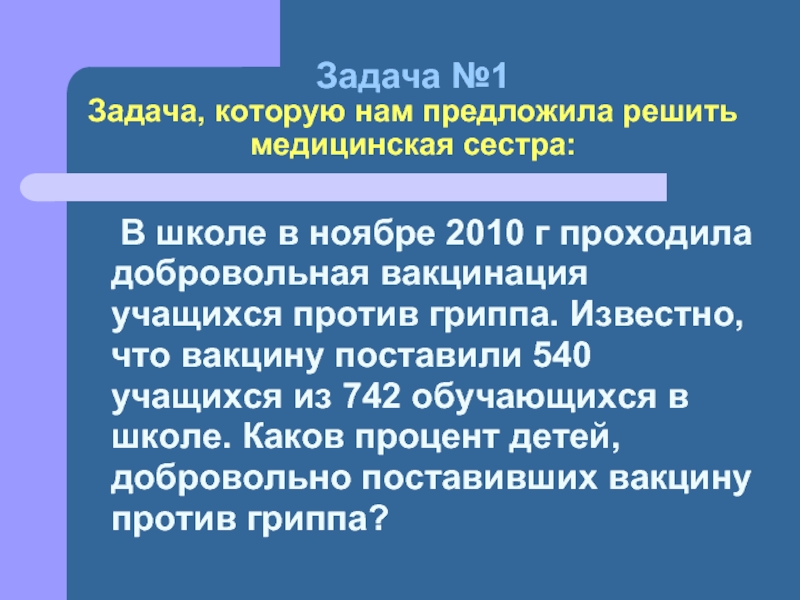 Задача №1
Задача, которую нам предложила решить медицинская сестра:

В школе в ноябре 2010 г проходила добровольная вакцинация учащихся против гриппа. Известно, что вакцину поставили 540 учащихся из 742 обучающихся в школе. Каков процент детей, добровольно поставивших вакцину против гриппа?